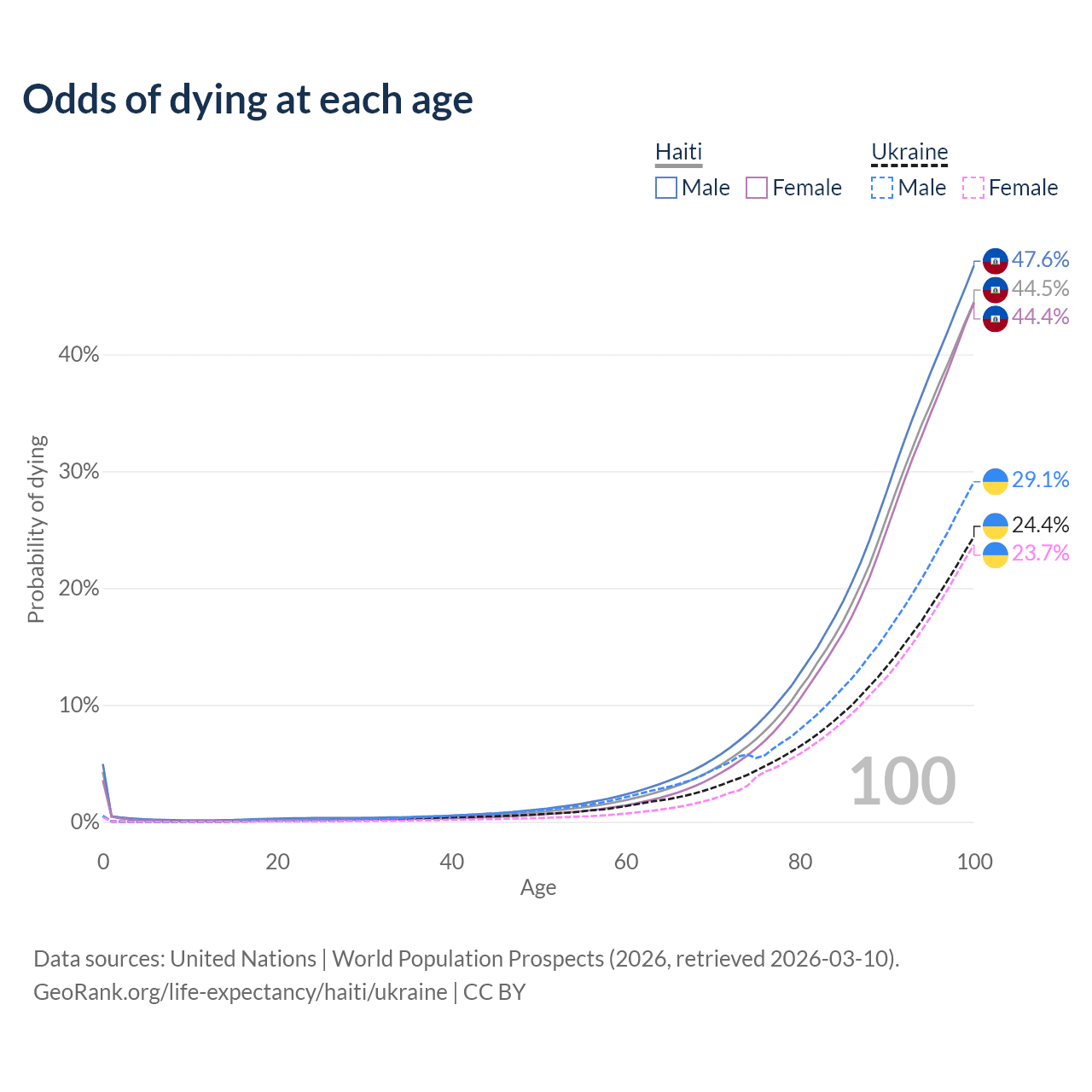 Odds of dying at each age

Haiti
Male Female

Ukraine
Male Female

47.6%
44.5%
44.4%
29.1%
24.4%
23.7%

Probability of dying

40%
30%
20%
10%
0%

100

0
20
40
60
80
100
Age

Data sources: United Nations | World Population Prospects (2026, retrieved 2026-03-10).
GeoRank.org/life-expectancy/haiti/ukraine | CC BY